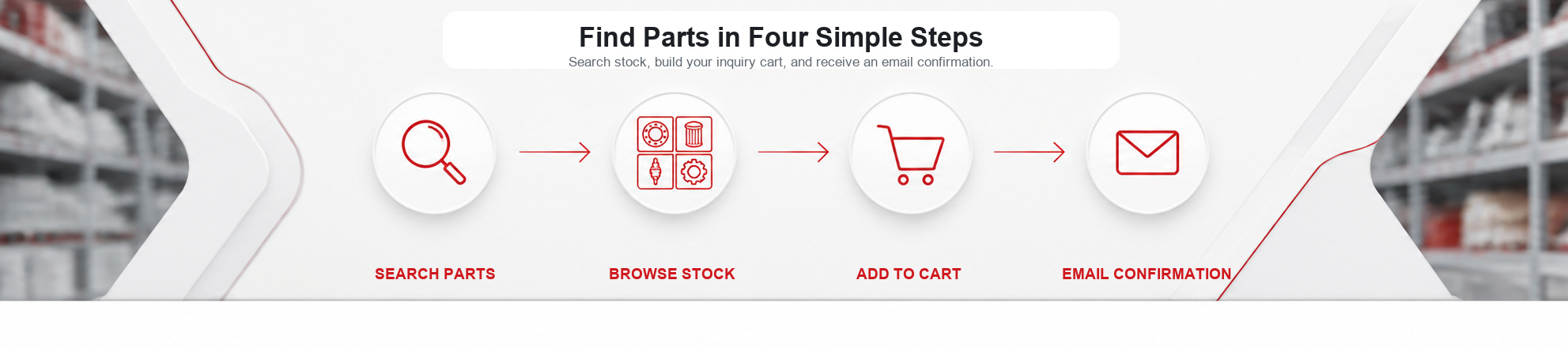 Find Parts in Four Simple Steps

Search stock, build your inquiry cart, and receive an email confirmation.

SEARCH PARTS

BROWSE STOCK

ADD TO CART

EMAIL CONFIRMATION